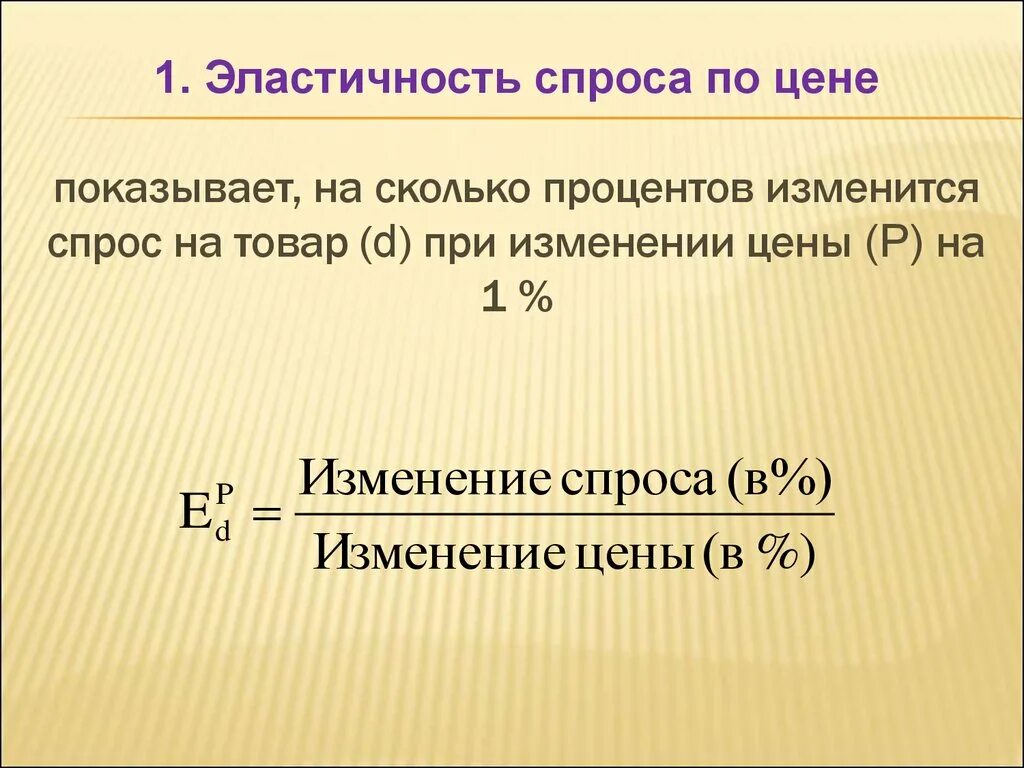 1. Эластичность спроса по цене

показывает, на сколько процентов изменится спрос на товар (d) при изменении цены (P) на 1 %

$E_d^P = \frac{\text{Изменение спроса (в\%)}}{\text{Изменение цены (в \%)}}$